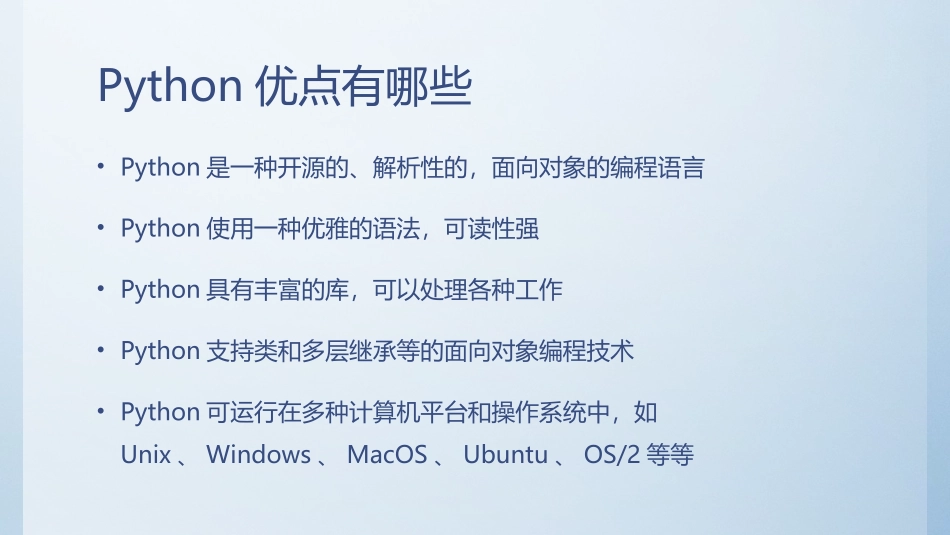 Python 优点有哪些

• Python 是一种开源的、解析性的，面向对象的编程语言

• Python 使用一种优雅的语法，可读性强

• Python 具有丰富的库，可以处理各种工作

• Python 支持类和多层继承等的面向对象编程技术

• Python 可运行在多种计算机平台和操作系统中，如 Unix 、 Windows 、 MacOS 、 Ubuntu 、 OS/2 等等